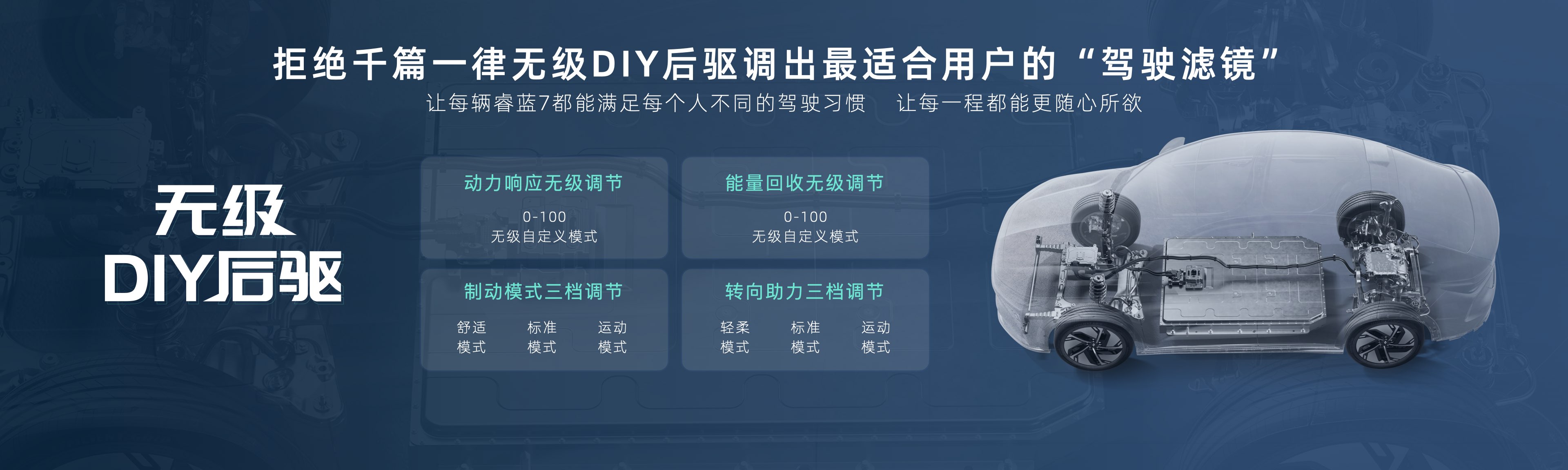 拒绝千篇一律无级DIY后驱调出最适合用户的“驾驶滤镜”

让每辆睿蓝7都能满足每个人不同的驾驶习惯　让每一程都能更随心所欲

无级
DIY后驱

动力响应无级调节
0-100
无级自定义模式

能量回收无级调节
0-100
无级自定义模式

制动模式三档调节
舒适模式　标准模式　运动模式

转向助力三档调节
轻柔模式　标准模式　运动模式